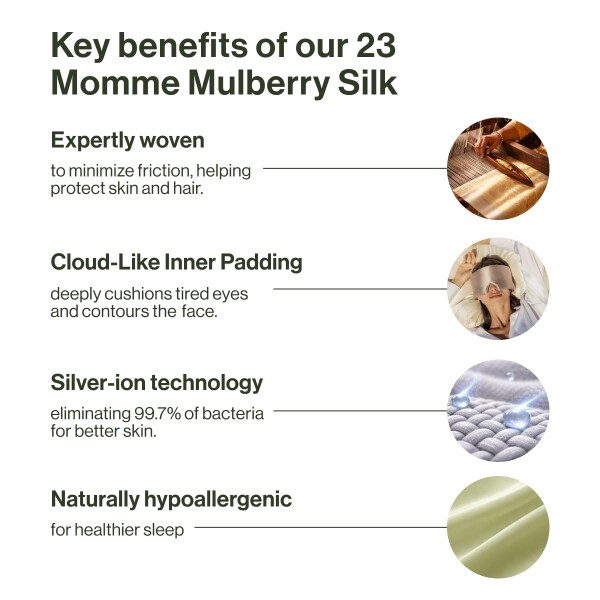 Key benefits of our 23 Momme Mulberry Silk

Expertly woven

to minimize friction, helping protect skin and hair.

Cloud-Like Inner Padding

deeply cushions tired eyes and contours the face.

Silver-ion technology

eliminating 99.7% of bacteria for better skin.

Naturally hypoallergenic

for healthier sleep